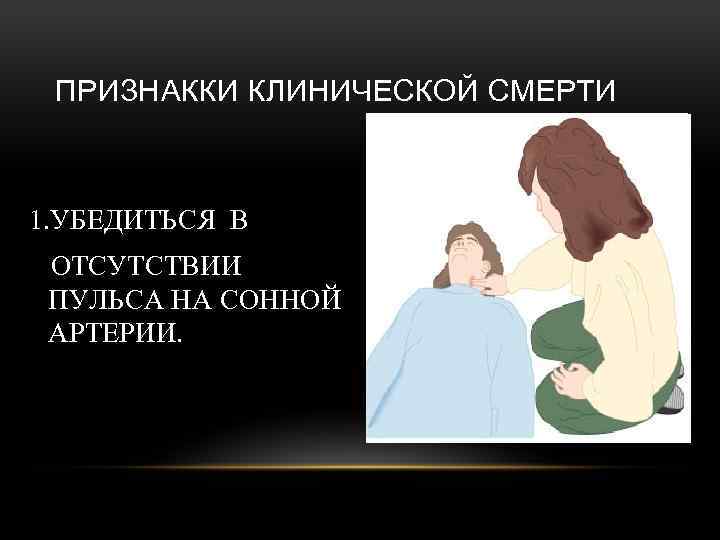 ПРИЗНАККИ КЛИНИЧЕСКОЙ СМЕРТИ

1.УБЕДИТЬСЯ В ОТСУТСТВИИ ПУЛЬСА НА СОННОЙ АРТЕРИИ.